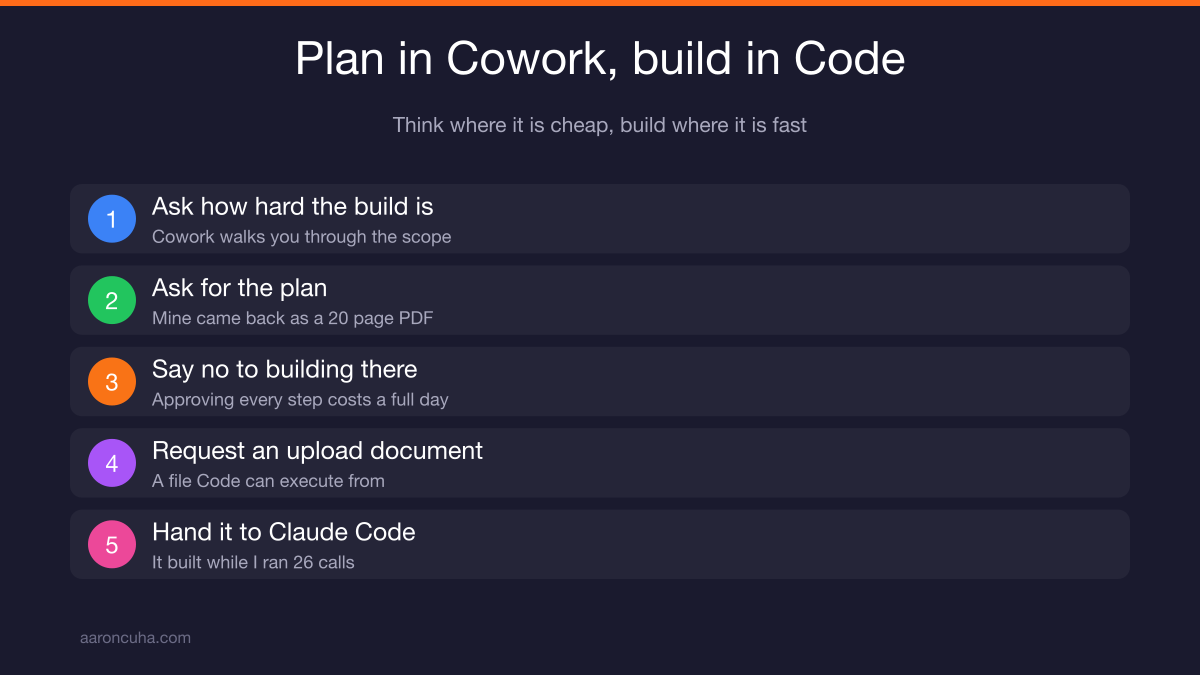 Plan in Cowork, build in Code

Think where it is cheap, build where it is fast

1
Ask how hard the build is
Cowork walks you through the scope

2
Ask for the plan
Mine came back as a 20 page PDF

3
Say no to building there
Approving every step costs a full day

4
Request an upload document
A file Code can execute from

5
Hand it to Claude Code
It built while I ran 26 calls

aaroncuha.com